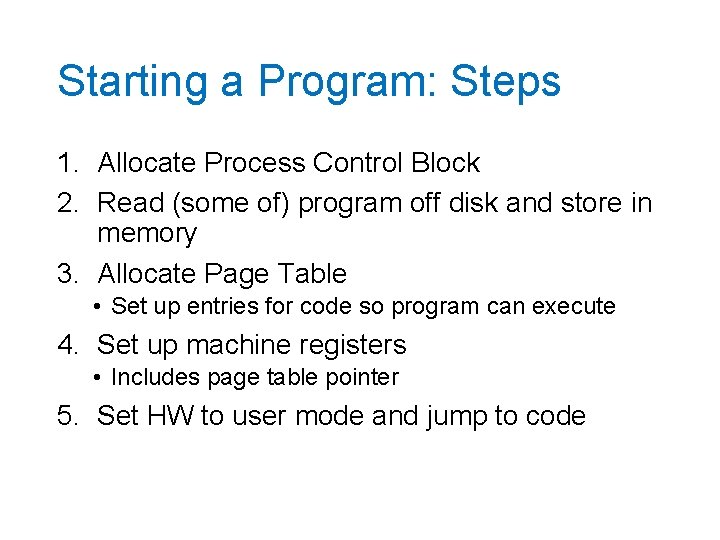 Starting a Program: Steps

1. Allocate Process Control Block
2. Read (some of) program off disk and store in memory
3. Allocate Page Table
   • Set up entries for code so program can execute
4. Set up machine registers
   • Includes page table pointer
5. Set HW to user mode and jump to code